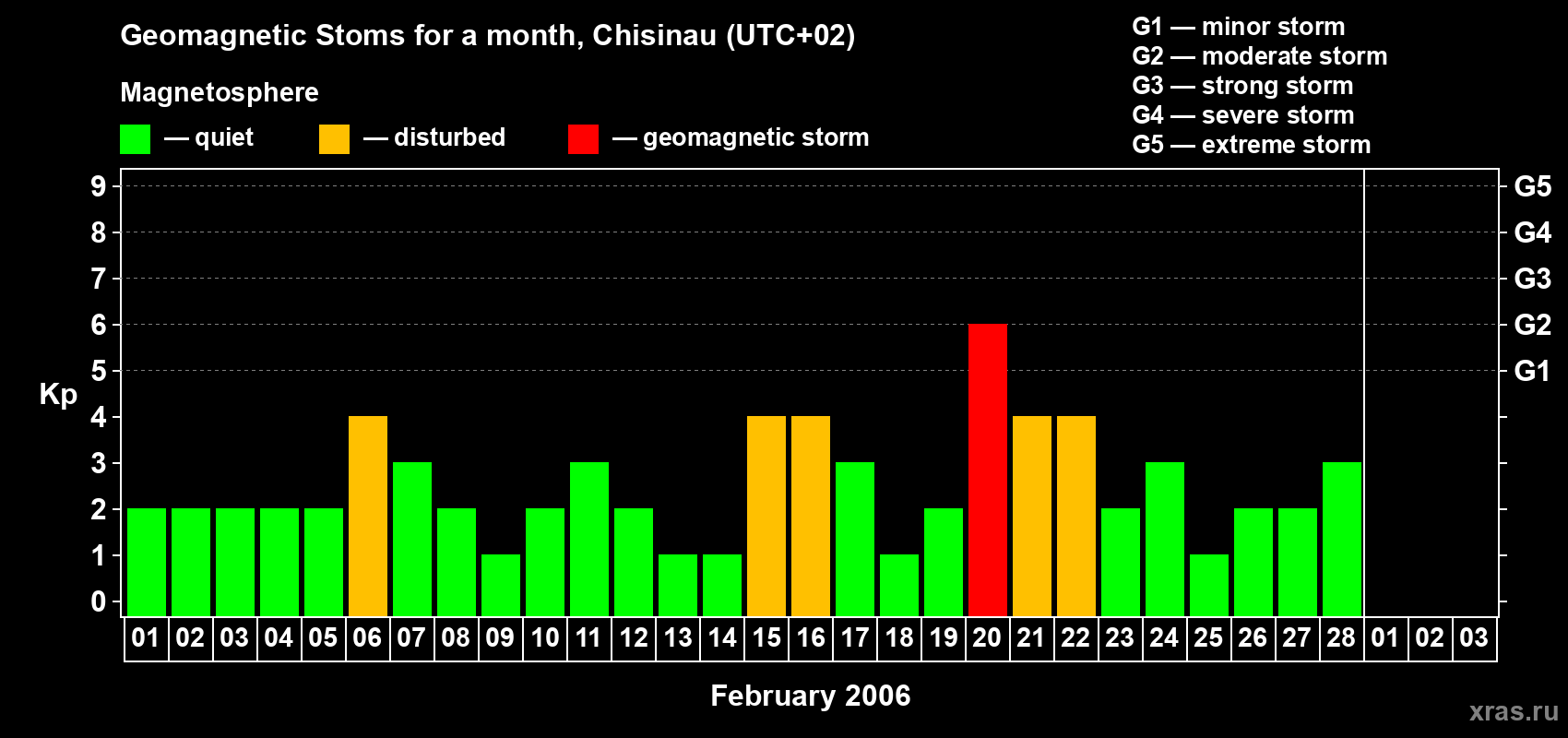 Geomagnetic Stoms for a month, Chisinau (UTC+02)

Magnetosphere

— quiet — disturbed — geomagnetic storm

G1 — minor storm
G2 — moderate storm
G3 — strong storm
G4 — severe storm
G5 — extreme storm

Kp

9
8
7
6
5
4
3
2
1
0

G5
G4
G3
G2
G1

01 02 03 04 05 06 07 08 09 10 11 12 13 14 15 16 17 18 19 20 21 22 23 24 25 26 27 28 01 02 03

February 2006

xras.ru